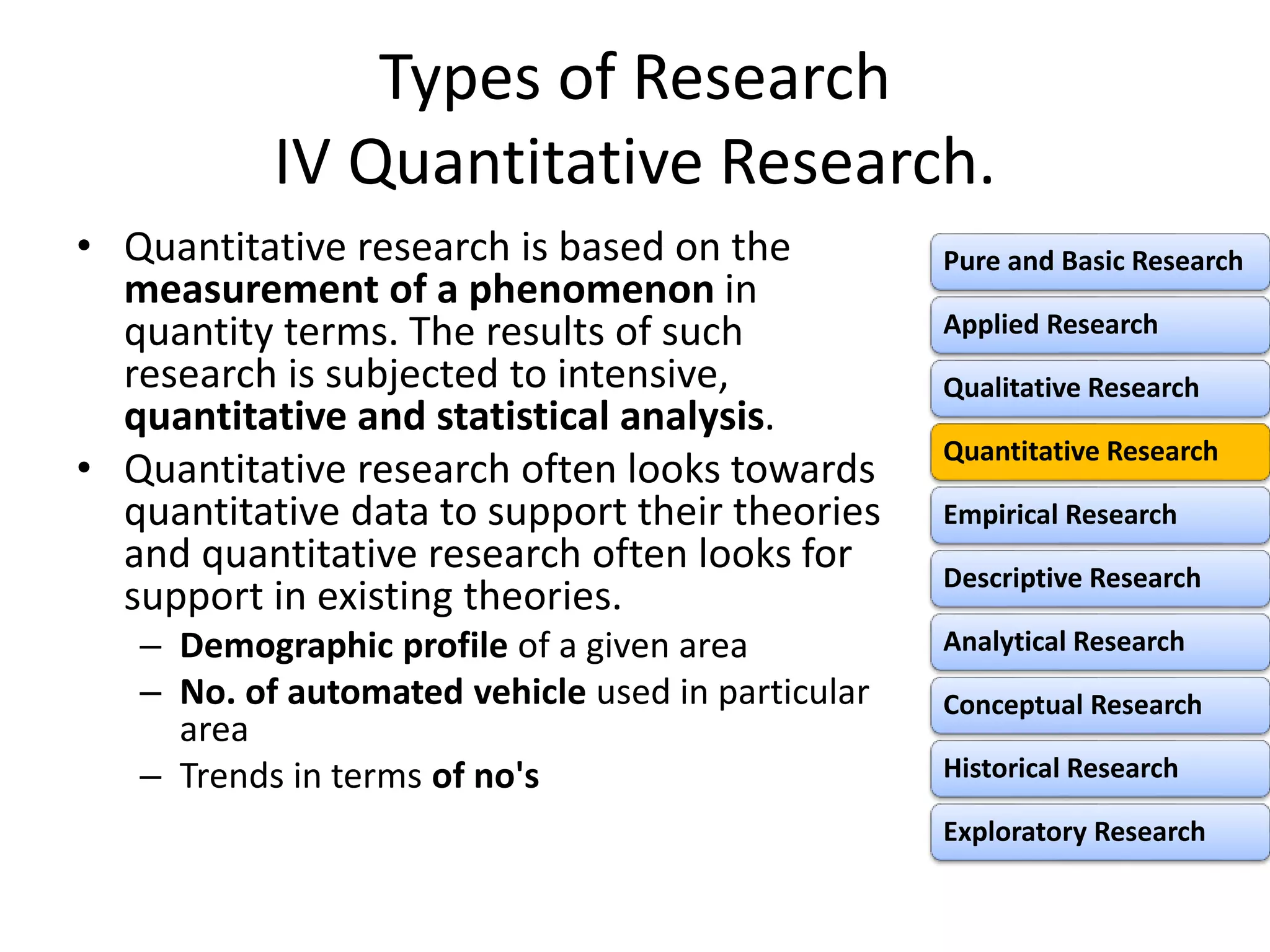 Types of Research
IV Quantitative Research.

• Quantitative research is based on the measurement of a phenomenon in quantity terms. The results of such research is subjected to intensive, quantitative and statistical analysis.
• Quantitative research often looks towards quantitative data to support their theories and quantitative research often looks for support in existing theories.
– Demographic profile of a given area
– No. of automated vehicle used in particular area
– Trends in terms of no's

Pure and Basic Research
Applied Research
Qualitative Research
Quantitative Research
Empirical Research
Descriptive Research
Analytical Research
Conceptual Research
Historical Research
Exploratory Research